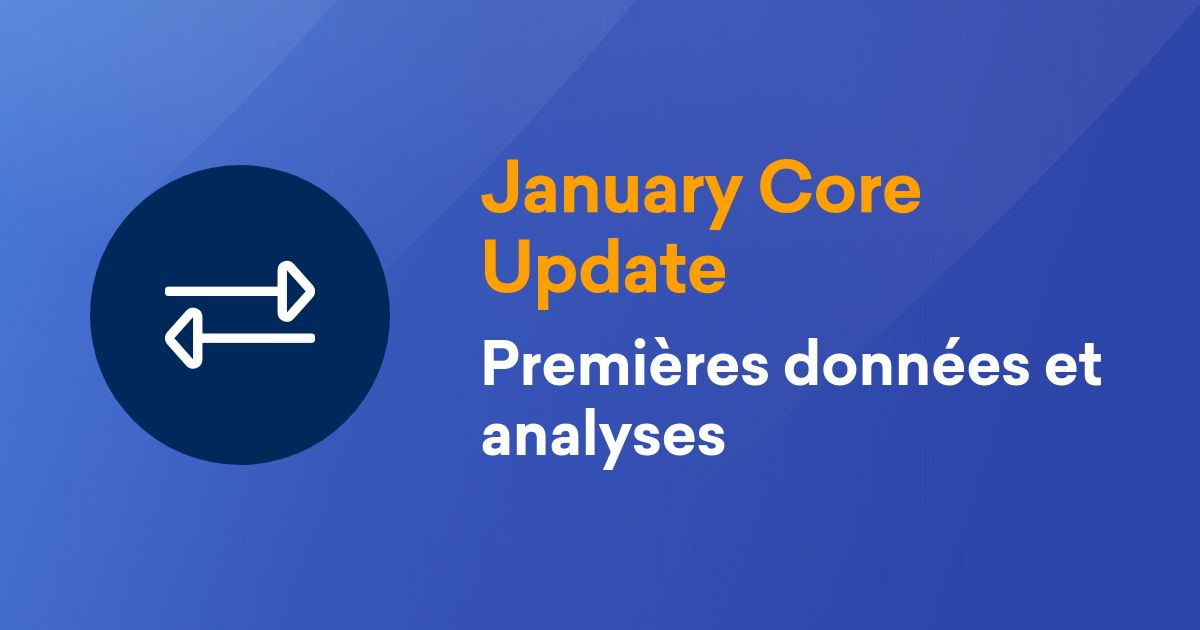 January Core Update

Premières données et analyses